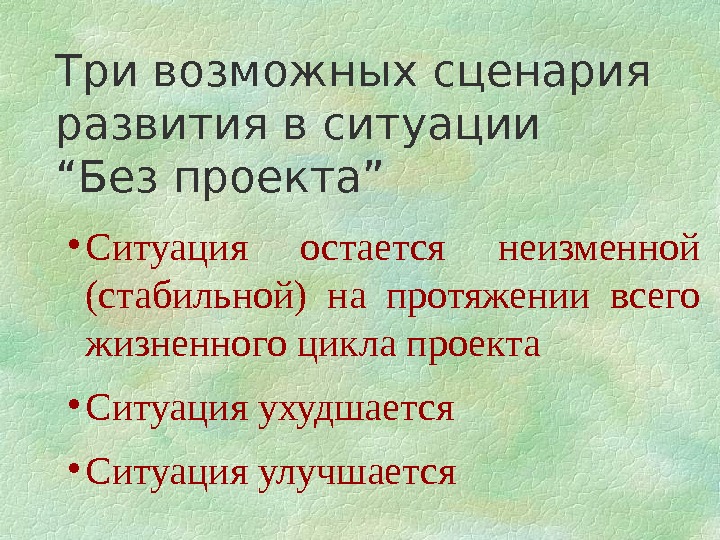 Три возможных сценария развития в ситуации “Без проекта”

• Ситуация остается неизменной (стабильной) на протяжении всего жизненного цикла проекта

• Ситуация ухудшается

• Ситуация улучшается